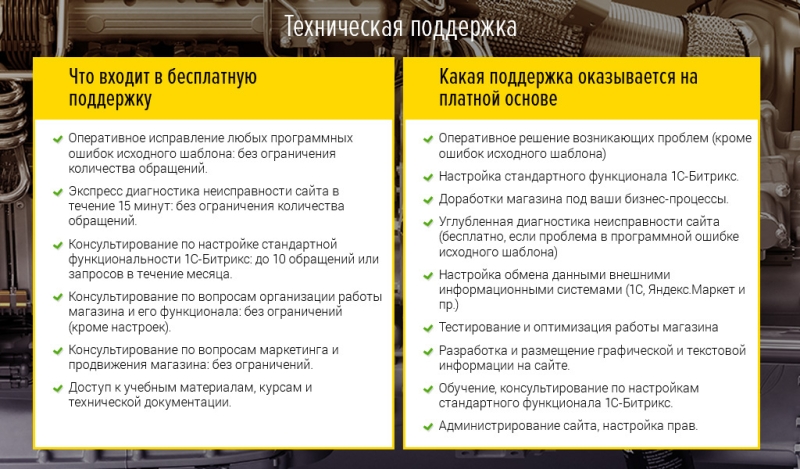 Техническая поддержка

Что входит в бесплатную поддержку

Оперативное исправление любых программных ошибок исходного шаблона: без ограничения количества обращений.

Экспресс диагностика неисправности сайта в течение 15 минут: без ограничения количества обращений.

Консультирование по настройке стандартной функциональности 1С-Битрикс: до 10 обращений или запросов в течение месяца.

Консультирование по вопросам организации работы магазина и его функционала: без ограничений (кроме настроек).

Консультирование по вопросам маркетинга и продвижения магазина: без ограничений.

Доступ к учебным материалам, курсам и технической документации.

Какая поддержка оказывается на платной основе

Оперативное решение возникающих проблем (кроме ошибок исходного шаблона)

Настройка стандартного функционала 1С-Битрикс.

Доработки магазина под ваши бизнес-процессы.

Углубленная диагностика неисправности сайта (бесплатно, если проблема в программной ошибке исходного шаблона)

Настройка обмена данными внешними информационными системами (1С, Яндекс.Маркет и пр.)

Тестирование и оптимизация работы магазина

Разработка и размещение графической и текстовой информации на сайте.

Обучение, консультирование по настройкам стандартного функционала 1С-Битрикс.

Администрирование сайта, настройка прав.